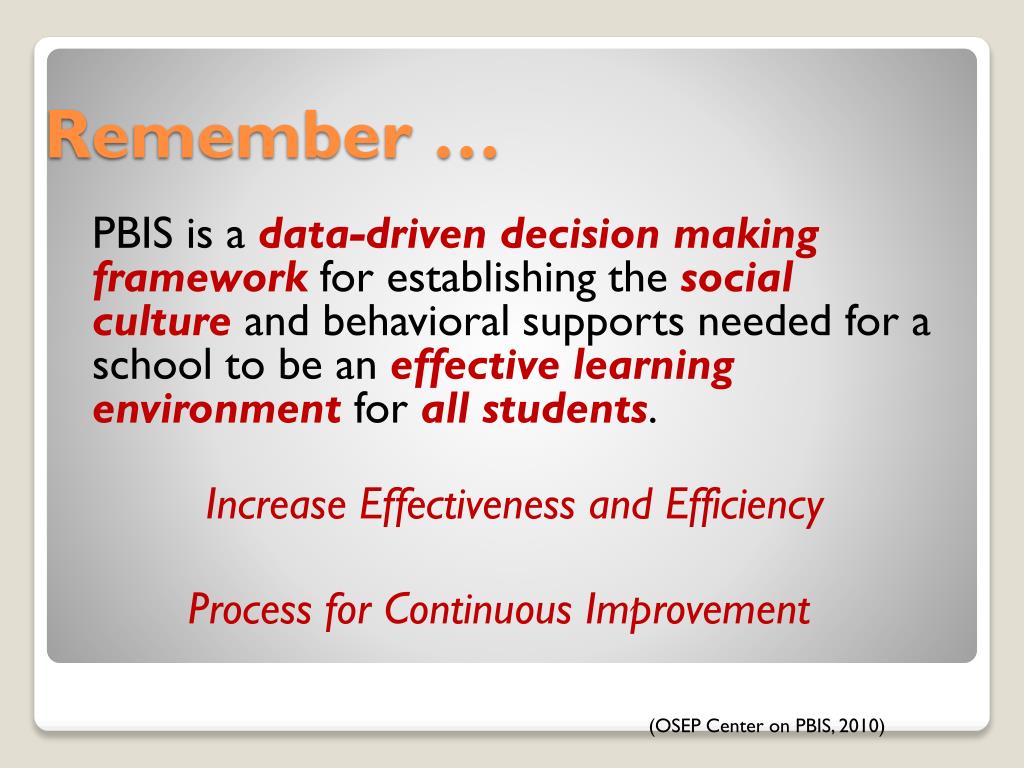 Remember …

PBIS is a data-driven decision making framework for establishing the social culture and behavioral supports needed for a school to be an effective learning environment for all students.

Increase Effectiveness and Efficiency

Process for Continuous Improvement

(OSEP Center on PBIS, 2010)